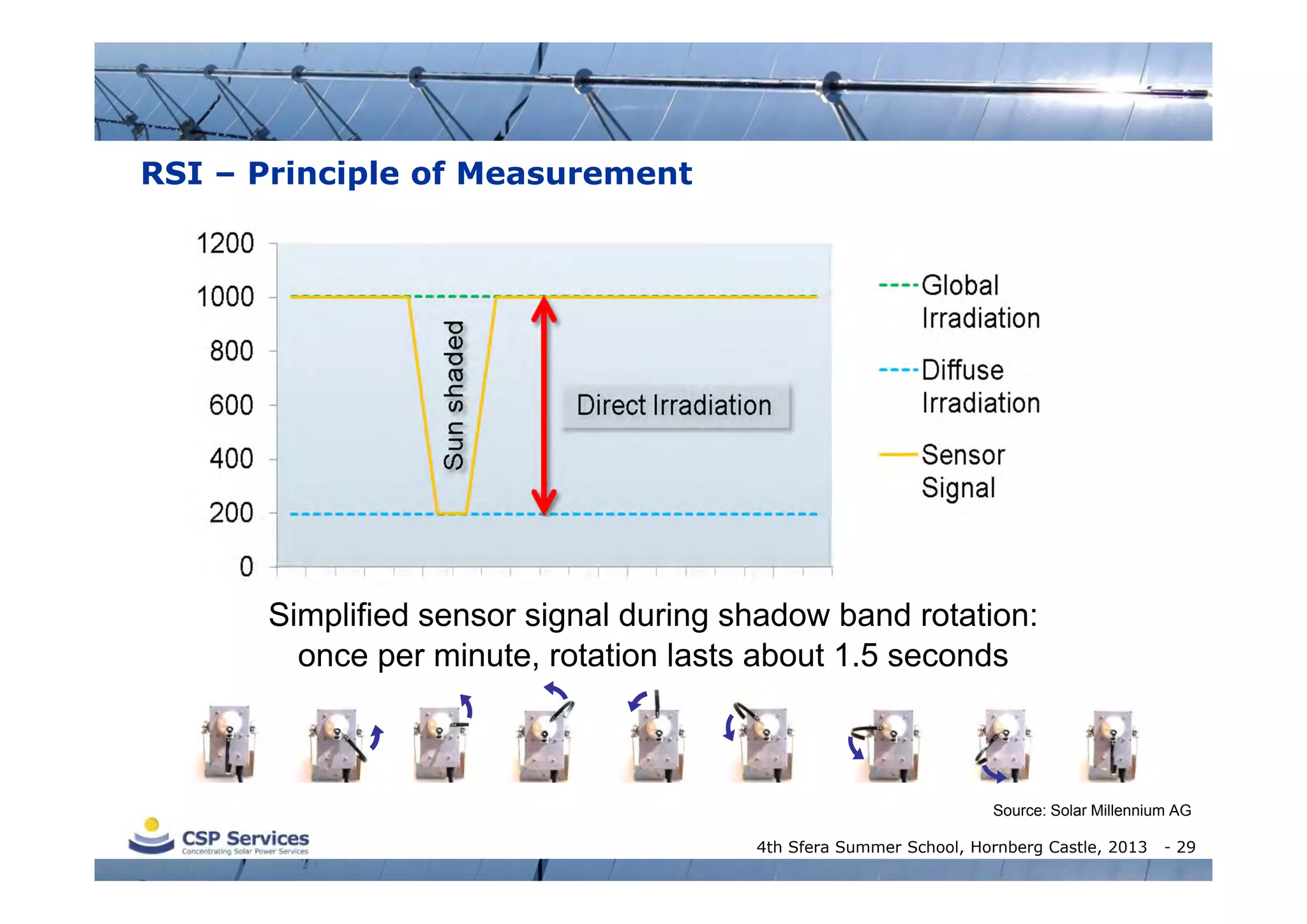 RSI – Principle of Measurement

1200
1000
800
600
400
200
0

Sun shaded

Direct Irradiation

Global Irradiation

Diffuse Irradiation

Sensor Signal

Simplified sensor signal during shadow band rotation: once per minute, rotation lasts about 1.5 seconds

Source: Solar Millennium AG

CSP Services
Concentrating Solar Power Services

4th Sfera Summer School, Hornberg Castle, 2013 - 29